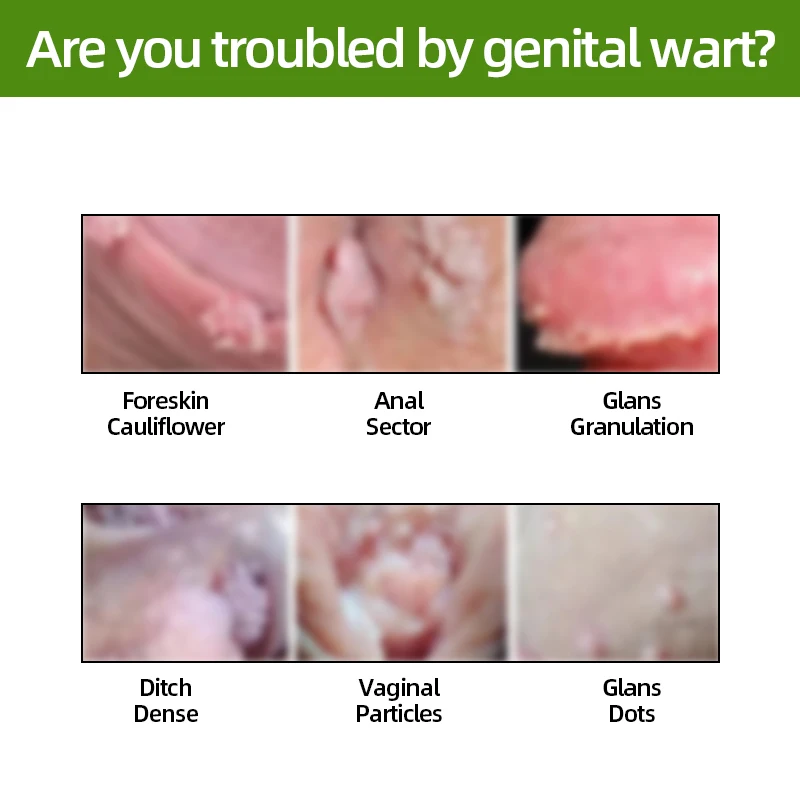 Are you troubled by genital wart?

Foreskin Cauliflower

Anal Sector

Glans Granulation

Ditch Dense

Vaginal Particles

Glans Dots